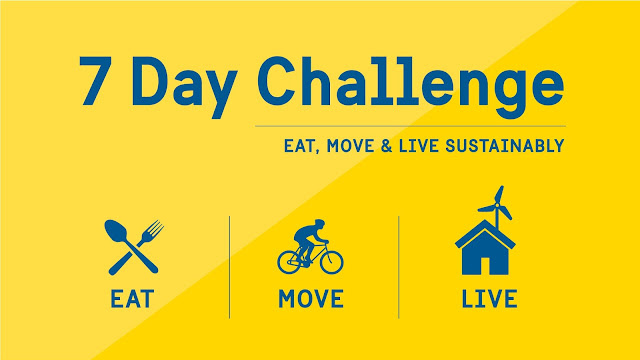 7 Day Challenge

EAT, MOVE & LIVE SUSTAINABLY

EAT

MOVE

LIVE